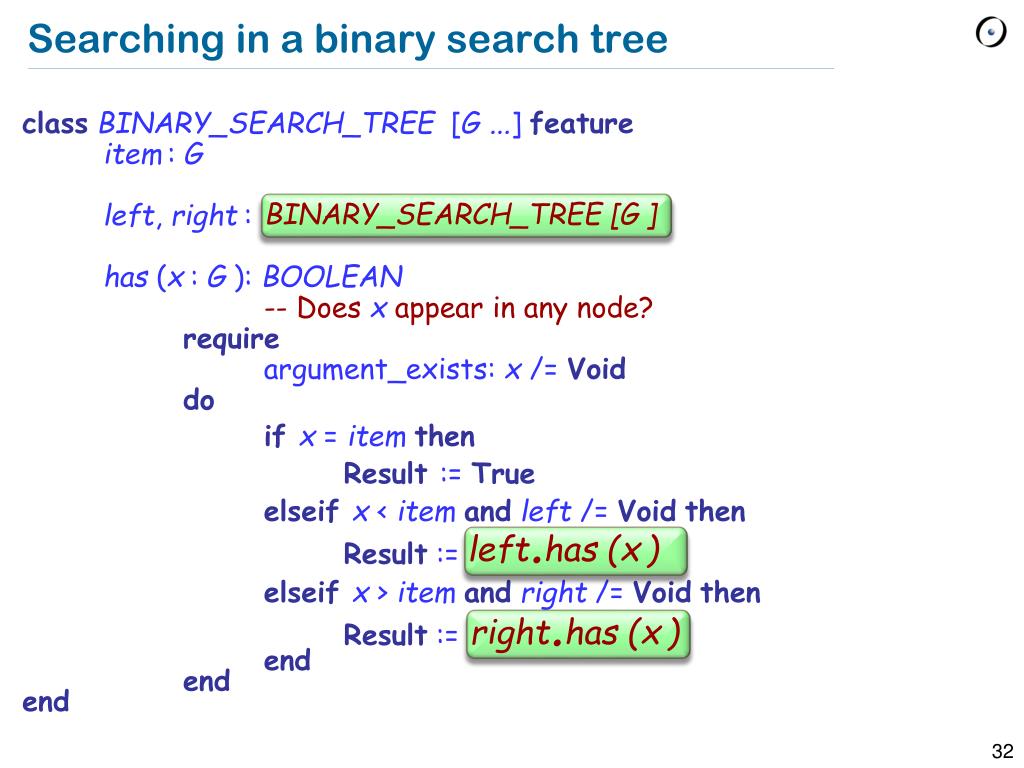 Searching in a binary search tree

class BINARY_SEARCH_TREE [G ...] feature
item : G

left, right : BINARY_SEARCH_TREE [G ]

has (x : G ): BOOLEAN
-- Does x appear in any node?
require
argument_exists: x /= Void
do
if x = item then
Result := True
elseif x < item and left /= Void then
Result := left.has (x )
elseif x > item and right /= Void then
Result := right.has (x )
end
end
end

32